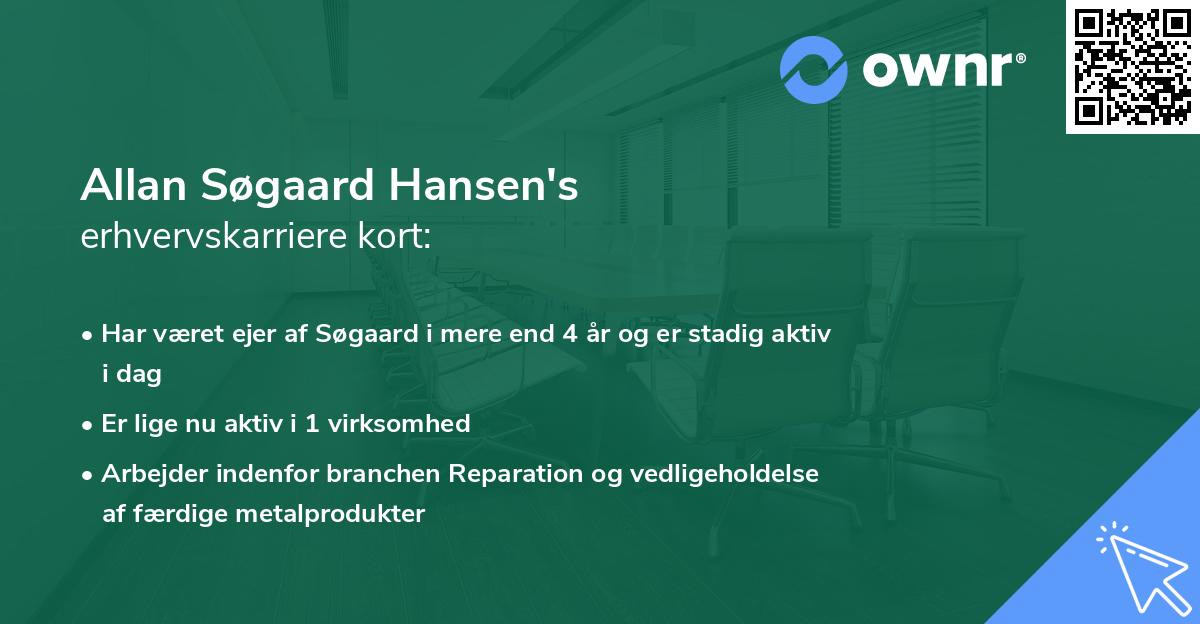 ownr®

Allan Søgaard Hansen's
erhvervskarriere kort:

• Har været ejer af Søgaard i mere end 4 år og er stadig aktiv i dag

• Er lige nu aktiv i 1 virksomhed

• Arbejder indenfor branchen Reparation og vedligeholdelse af færdige metalprodukter